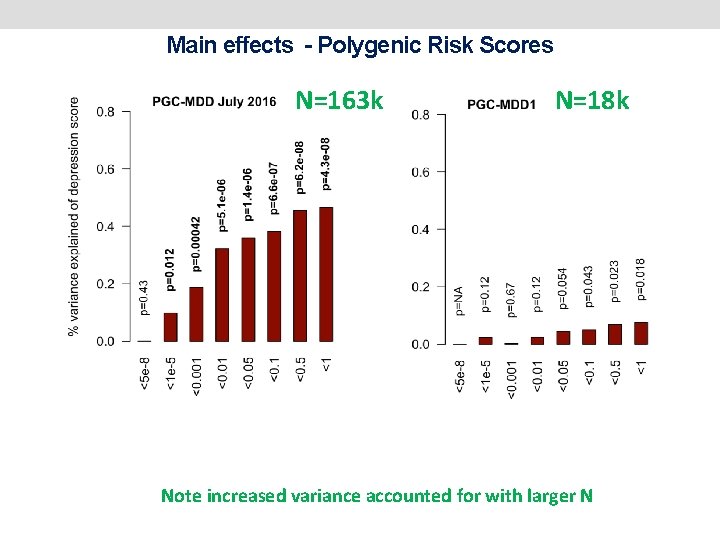 Main effects - Polygenic Risk Scores

PGC-MDD July 2016 N=163k

% variance explained of depression score

0.8
0.6
0.4
0.2
0.0

p=0.43
p=0.012
p=0.00042
p=5.1e-06
p=1.4e-06
p=6.6e-07
p=6.2e-08
p=4.3e-08

<5e-8
<1e-5
<0.001
<0.01
<0.05
<0.1
<0.5
<1

PGC-MDD1 N=18k

0.8
0.6
0.4
0.2
0.0

p=NA
p=0.12
p=0.67
p=0.12
p=0.054
p=0.043
p=0.023
p=0.018

<5e-8
<1e-5
<0.001
<0.01
<0.05
<0.1
<0.5
<1

Note increased variance accounted for with larger N